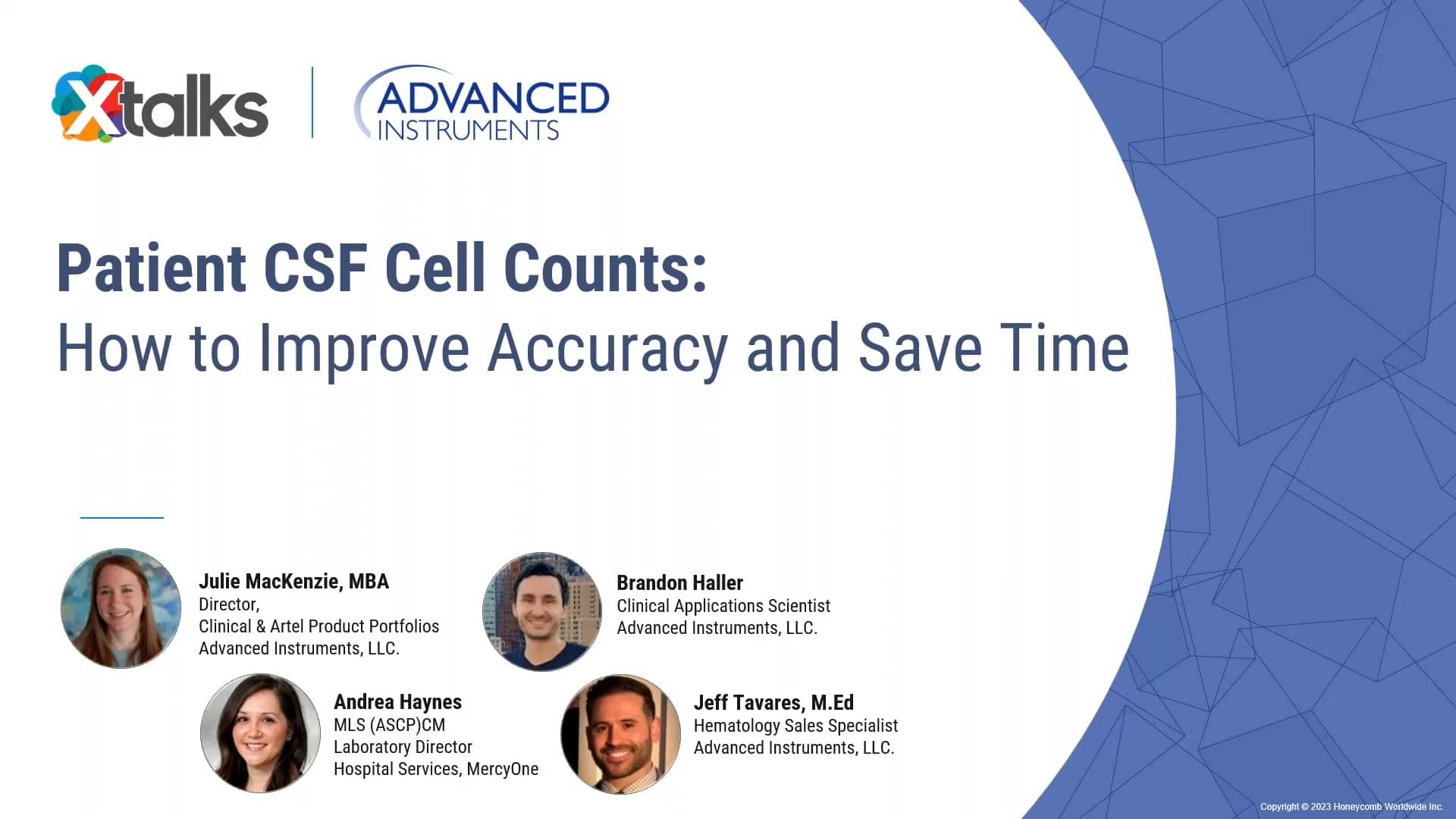 Xtalks | ADVANCED INSTRUMENTS

Patient CSF Cell Counts:
How to Improve Accuracy and Save Time

Julie MacKenzie, MBA
Director,
Clinical & Artel Product Portfolios
Advanced Instruments, LLC.

Brandon Haller
Clinical Applications Scientist
Advanced Instruments, LLC.

Andrea Haynes
MLS (ASCP)CM
Laboratory Director
Hospital Services, MercyOne

Jeff Tavares, M.Ed
Hematology Sales Specialist
Advanced Instruments, LLC.

Copyright © 2023 Honeycomb Worldwide Inc.